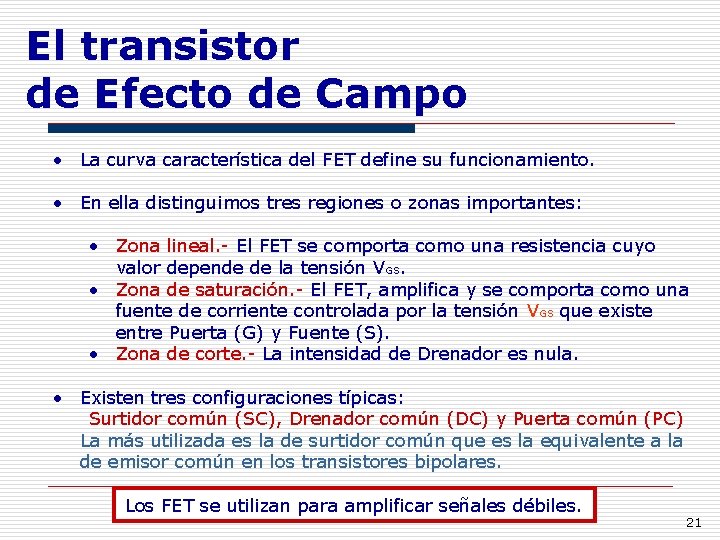 El transistor
de Efecto de Campo

• La curva característica del FET define su funcionamiento.

• En ella distinguimos tres regiones o zonas importantes:

• Zona lineal.- El FET se comporta como una resistencia cuyo valor depende de la tensión $V_{GS}$.
• Zona de saturación.- El FET, amplifica y se comporta como una fuente de corriente controlada por la tensión $V_{GS}$ que existe entre Puerta (G) y Fuente (S).
• Zona de corte.- La intensidad de Drenador es nula.

• Existen tres configuraciones típicas:
Surtidor común (SC), Drenador común (DC) y Puerta común (PC)
La más utilizada es la de surtidor común que es la equivalente a la de emisor común en los transistores bipolares.

Los FET se utilizan para amplificar señales débiles.

21